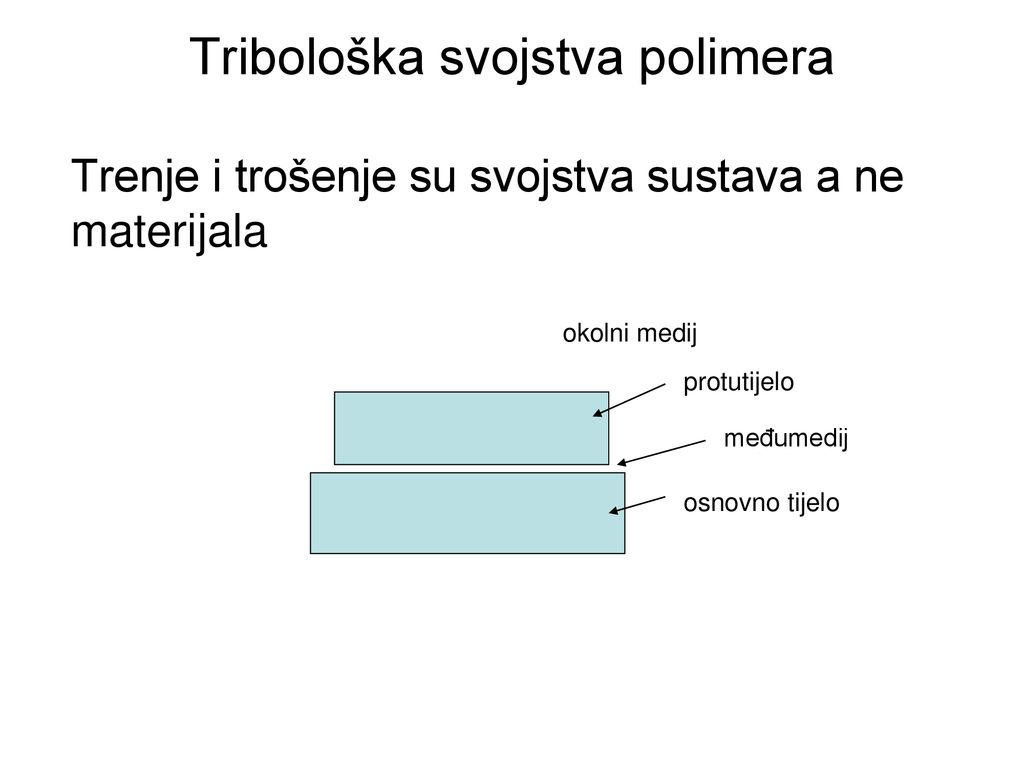 Tribološka svojstva polimera

Trenje i trošenje su svojstva sustava a ne materijala

okolni medij

protutijelo

međumedij

osnovno tijelo